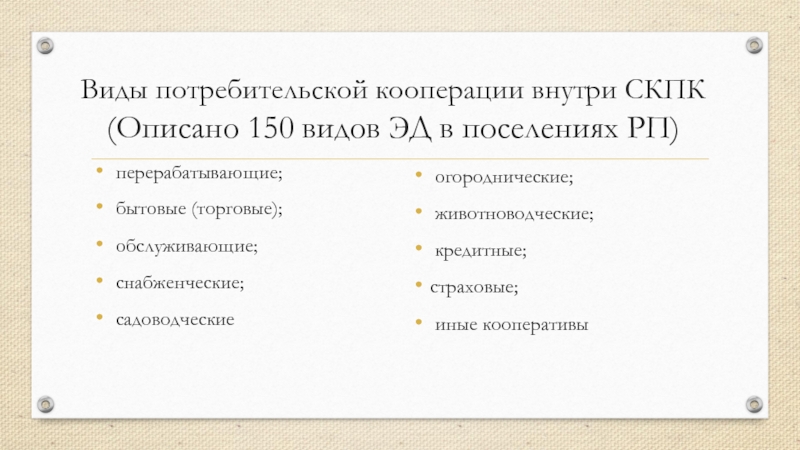 Виды потребительской кооперации внутри СКПК (Описано 150 видов ЭД в поселениях РП)

• перерабатывающие;
• бытовые (торговые);
• обслуживающие;
• снабженческие;
• садоводческие

• огороднические;
• животноводческие;
• кредитные;
• страховые;
• иные кооперативы